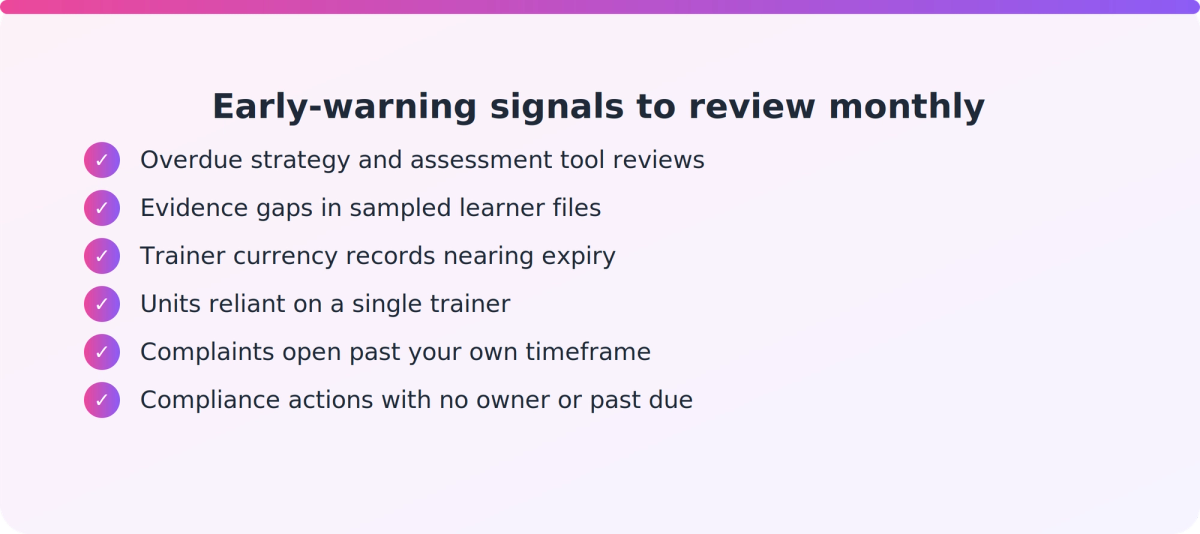 Early-warning signals to review monthly

✓ Overdue strategy and assessment tool reviews

✓ Evidence gaps in sampled learner files

✓ Trainer currency records nearing expiry

✓ Units reliant on a single trainer

✓ Complaints open past your own timeframe

✓ Compliance actions with no owner or past due